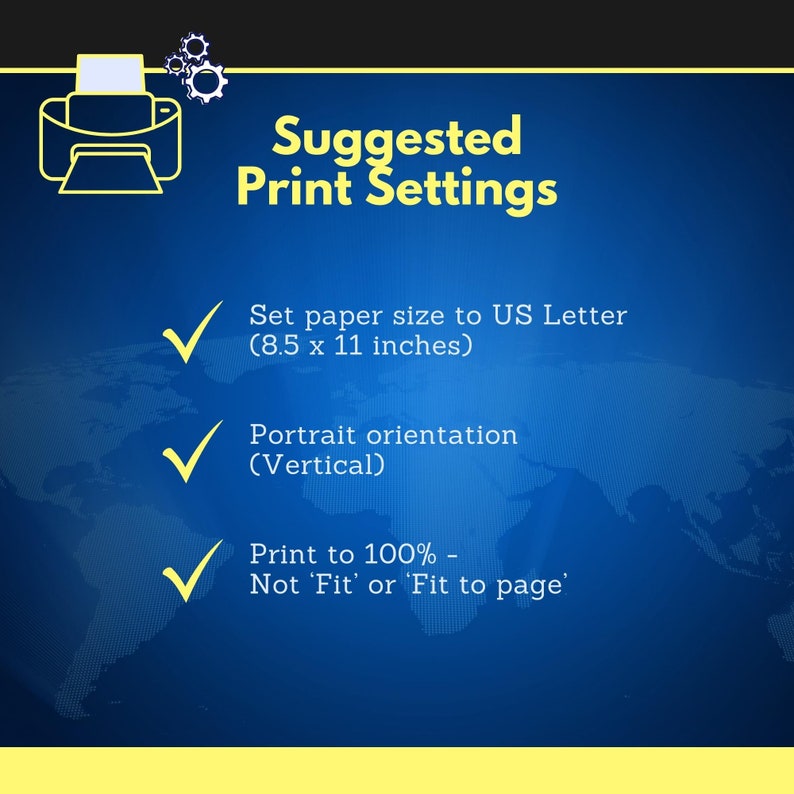 Suggested
Print Settings

Set paper size to US Letter (8.5 x 11 inches)

Portrait orientation (Vertical)

Print to 100% - Not 'Fit' or 'Fit to page'